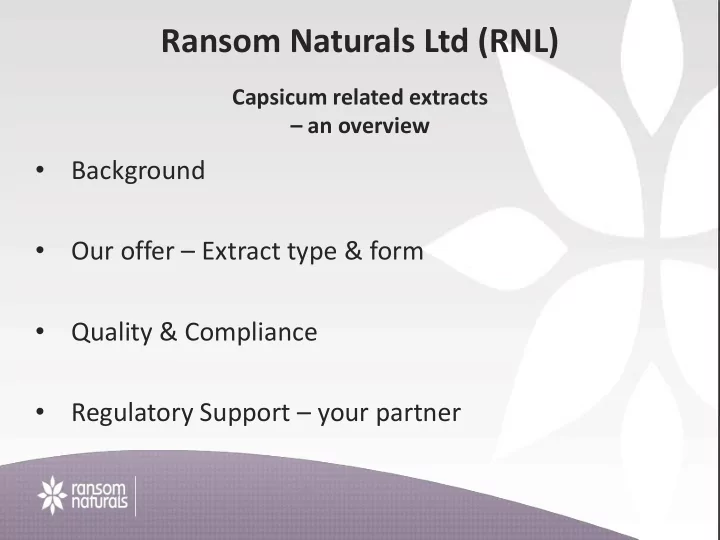 Ransom Naturals Ltd (RNL)

Capsicum related extracts
– an overview

• Background

• Our offer – Extract type & form

• Quality & Compliance

• Regulatory Support – your partner

ransom naturals